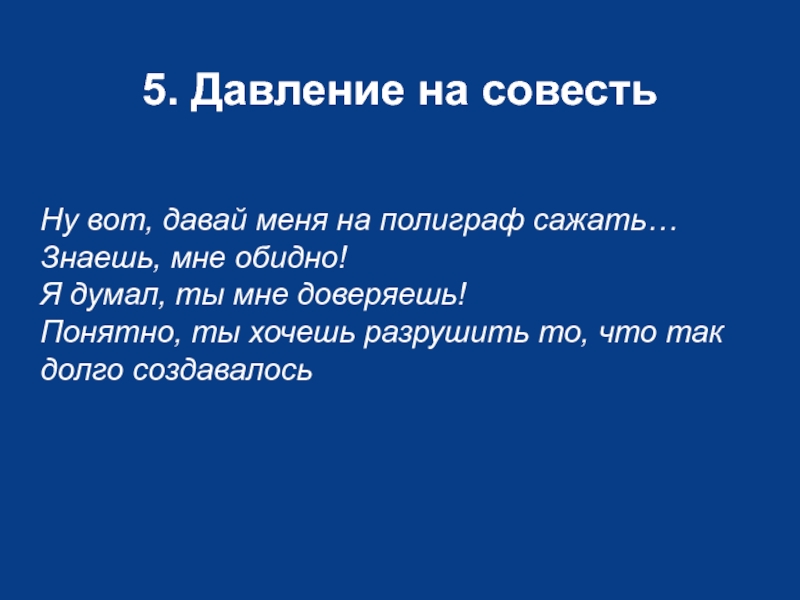 5. Давление на совесть

Ну вот, давай меня на полиграф сажать…
Знаешь, мне обидно!
Я думал, ты мне доверяешь!
Понятно, ты хочешь разрушить то, что так долго создавалось